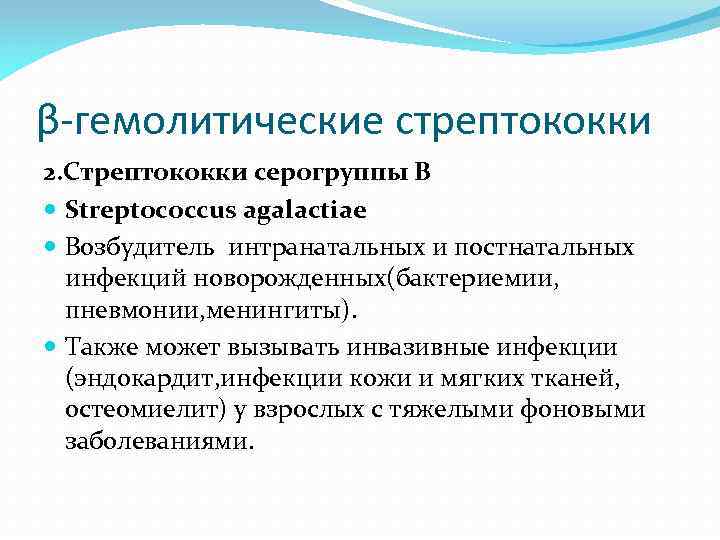 β-гемолитические стрептококки

2.Стрептококки серогруппы В

Streptococcus agalactiae

Возбудитель  интранатальных и постнатальных инфекций новорожденных(бактериемии, пневмонии,менингиты).

Также может вызывать инвазивные инфекции (эндокардит,инфекции кожи и мягких тканей, остеомиелит) у взрослых с тяжелыми фоновыми заболеваниями.